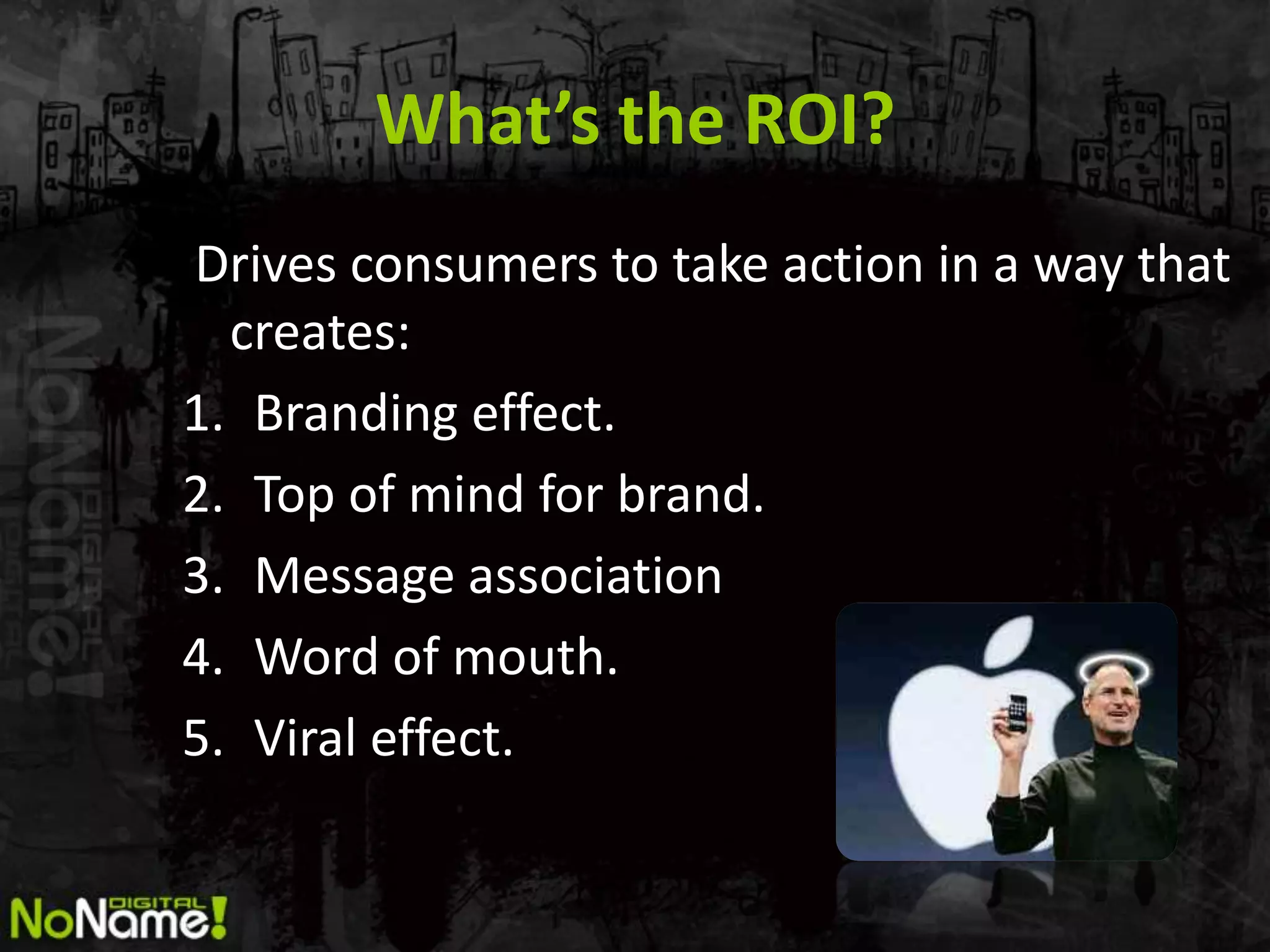 What's the ROI?

Drives consumers to take action in a way that creates:

1. Branding effect.
2. Top of mind for brand.
3. Message association
4. Word of mouth.
5. Viral effect.

NoName! DIGITAL

NoName! DIGITAL